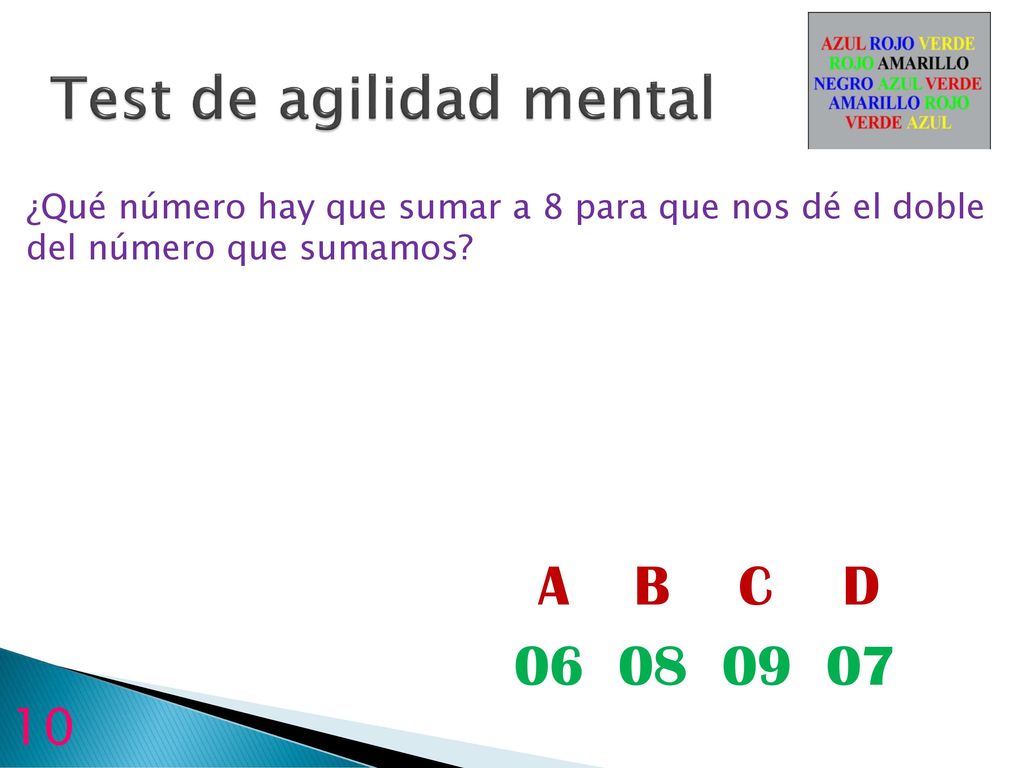 Test de agilidad mental

AZUL ROJO VERDE
ROJO AMARILLO
NEGRO AZUL VERDE
AMARILLO ROJO
VERDE AZUL

¿Qué número hay que sumar a 8 para que nos dé el doble del número que sumamos?

| A | B | C | D |
|---|---|---|---|
| 06 | 08 | 09 | 07 |

10